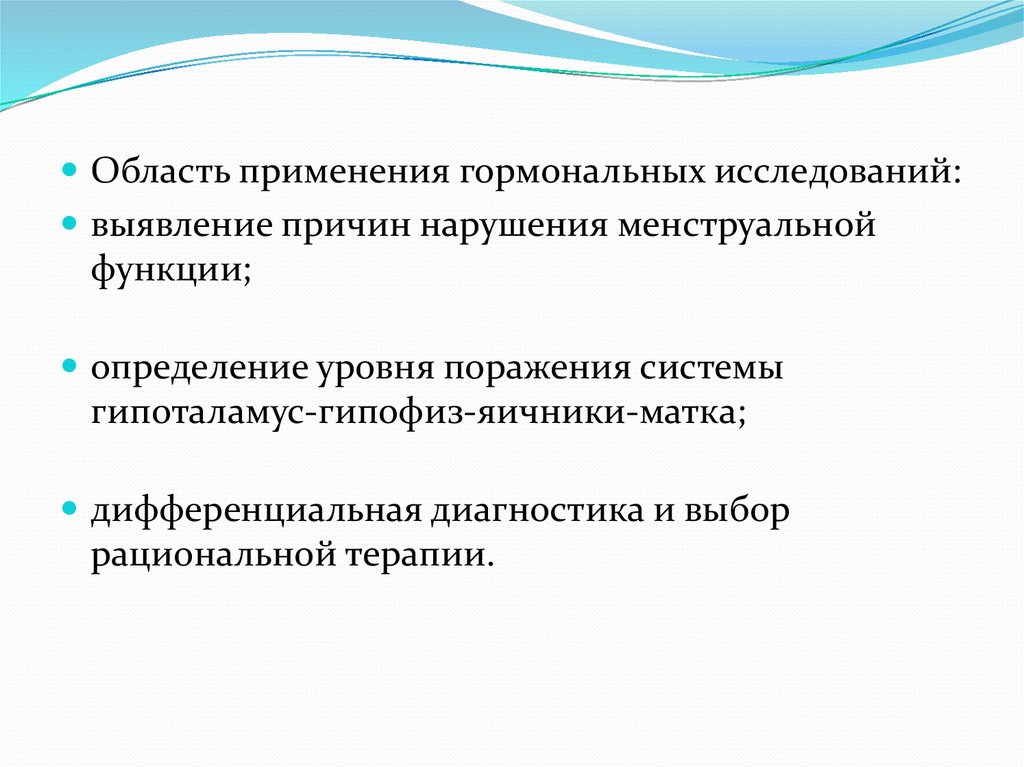 Область применения гормональных исследований:

выявление причин нарушения менструальной функции;

определение уровня поражения системы гипоталамус-гипофиз-яичники-матка;

дифференциальная диагностика и выбор рациональной терапии.